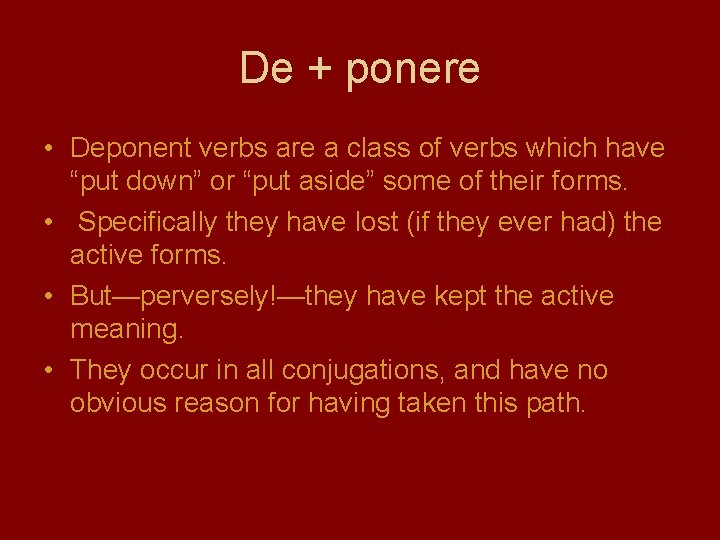 De + ponere

• Deponent verbs are a class of verbs which have “put down” or “put aside” some of their forms.
• Specifically they have lost (if they ever had) the active forms.
• But—perversely!—they have kept the active meaning.
• They occur in all conjugations, and have no obvious reason for having taken this path.